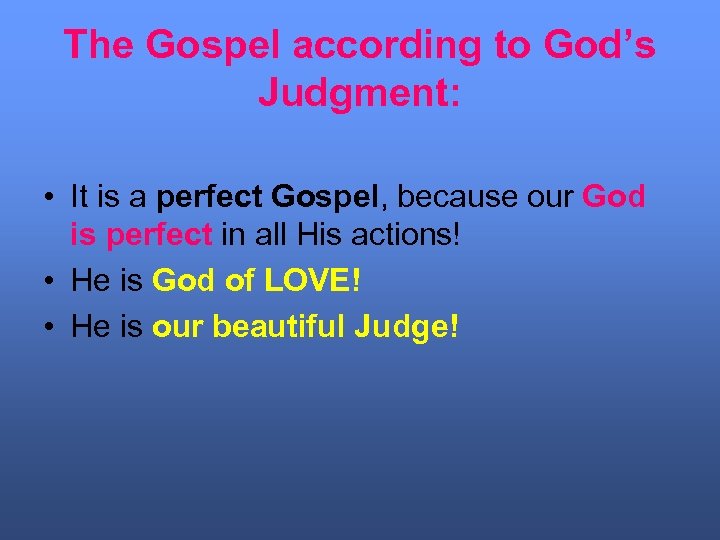 The Gospel according to God's Judgment:

• It is a perfect Gospel, because our God is perfect in all His actions!
• He is God of LOVE!
• He is our beautiful Judge!